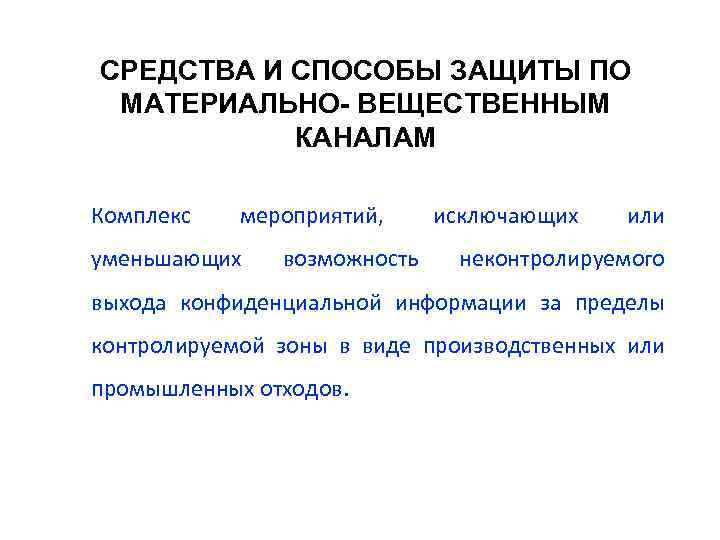 СРЕДСТВА И СПОСОБЫ ЗАЩИТЫ ПО МАТЕРИАЛЬНО- ВЕЩЕСТВЕННЫМ КАНАЛАМ

Комплекс мероприятий, исключающих или уменьшающих возможность неконтролируемого выхода конфиденциальной информации за пределы контролируемой зоны в виде производственных или промышленных отходов.